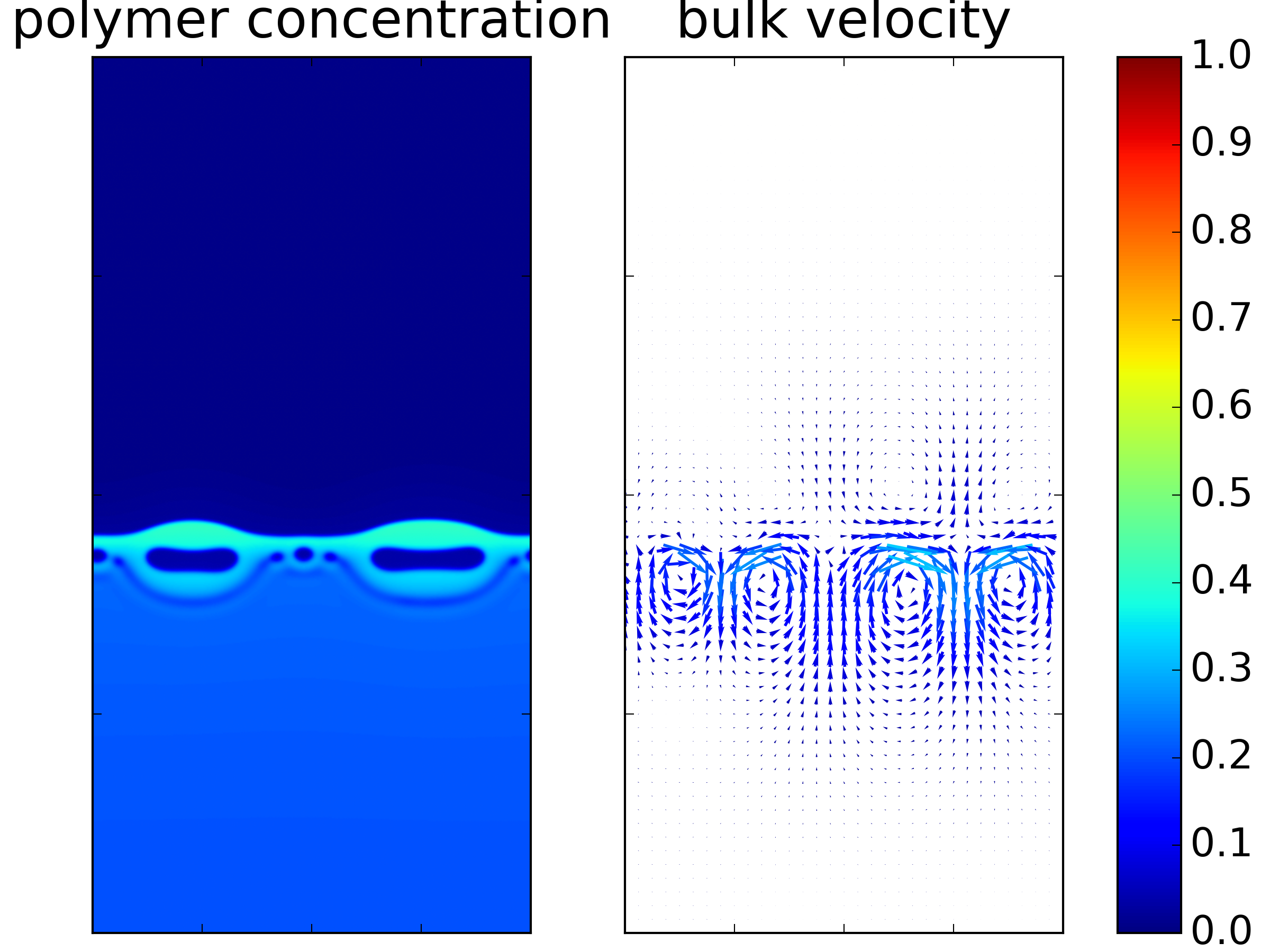 polymer concentration

bulk velocity

1.0
0.9
0.8
0.7
0.6
0.5
0.4
0.3
0.2
0.1
0.0